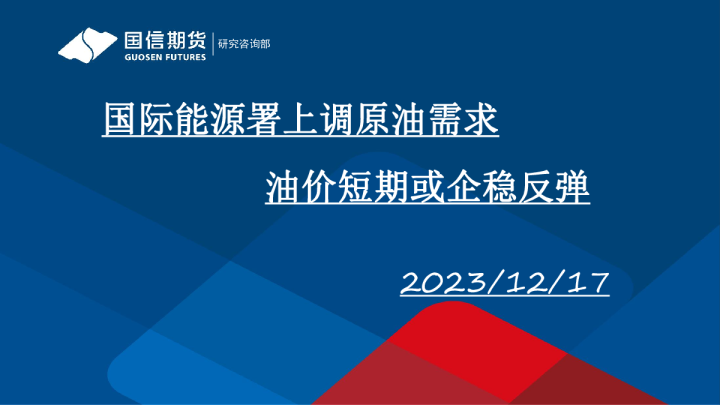 国信期货
GUOSEN FUTURES
研究咨询部

国际能源署上调原油需求

油价短期或企稳反弹

2023/12/17